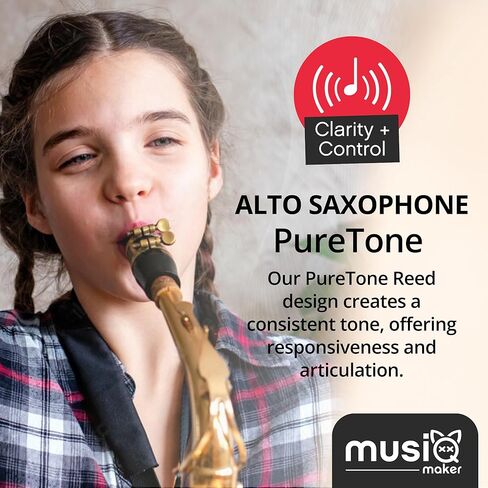 Clarity +
Control

ALTO SAXOPHONE
PureTone

Our PureTone Reed design creates a consistent tone, offering responsiveness and articulation.

musiQ
maker